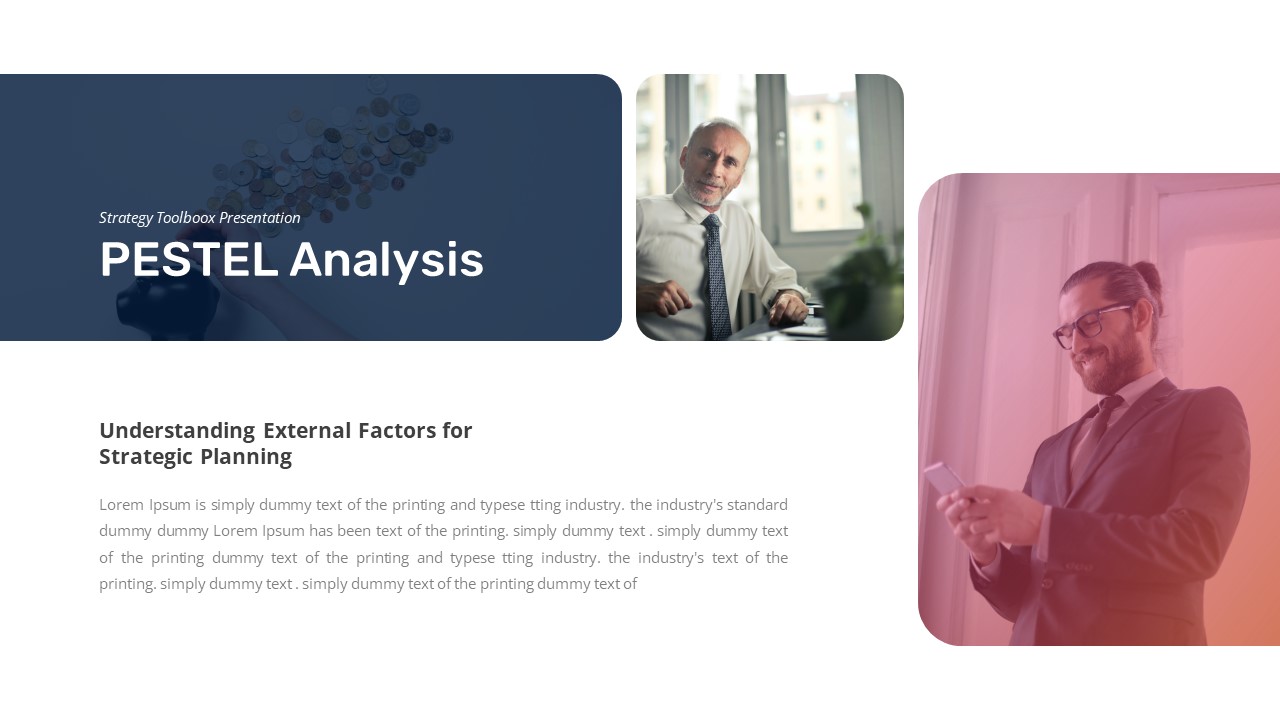 Strategy Toolboox Presentation

PESTEL Analysis

Understanding External Factors for Strategic Planning

Lorem Ipsum is simply dummy text of the printing and typese tting industry. the industry's standard dummy dummy Lorem Ipsum has been text of the printing. simply dummy text . simply dummy text of the printing dummy text of the printing and typese tting industry. the industry's text of the printing. simply dummy text . simply dummy text of the printing dummy text of